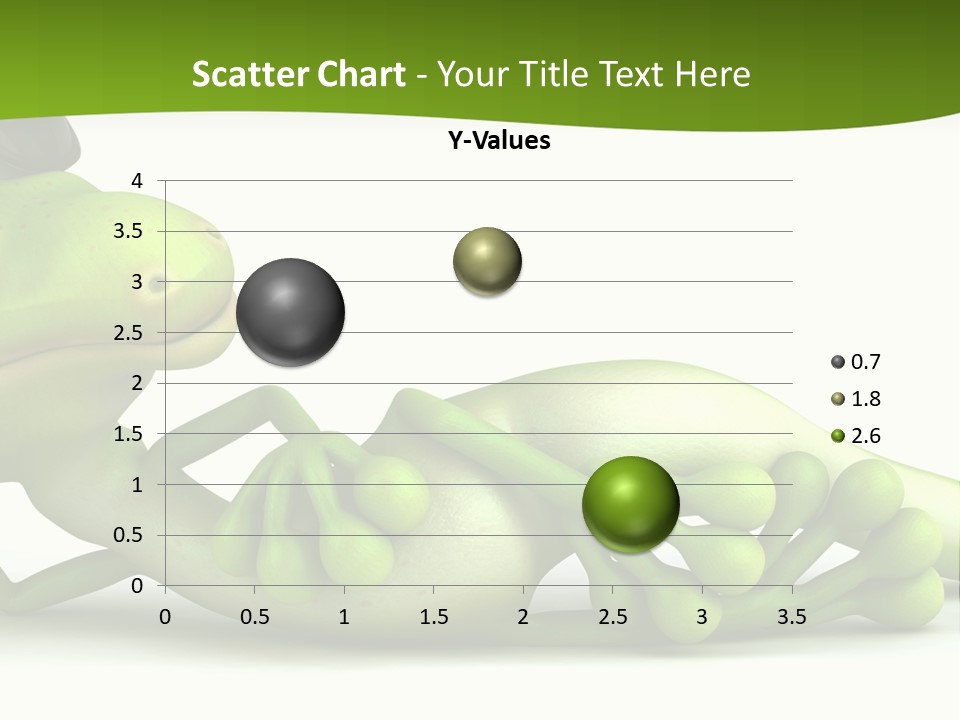 Scatter Chart - Your Title Text Here

Y-Values

4
3.5
3
2.5
2
1.5
1
0.5
0

0 0.5 1 1.5 2 2.5 3 3.5

0.7
1.8
2.6